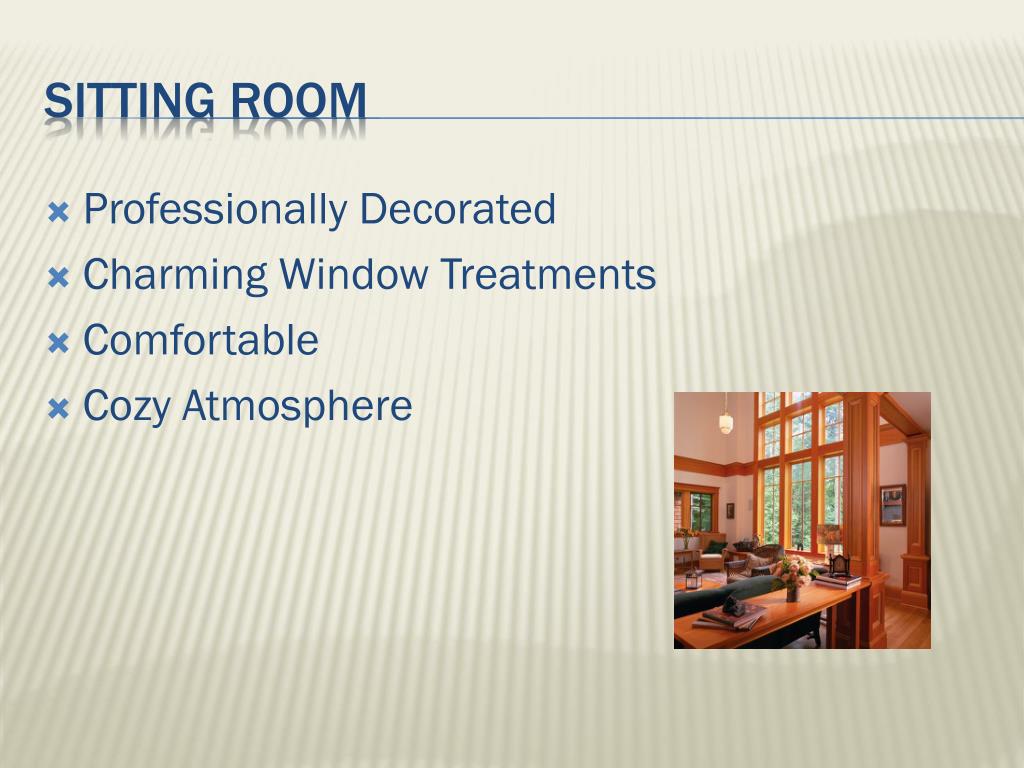 SITTING ROOM

Professionally Decorated
Charming Window Treatments
Comfortable
Cozy Atmosphere